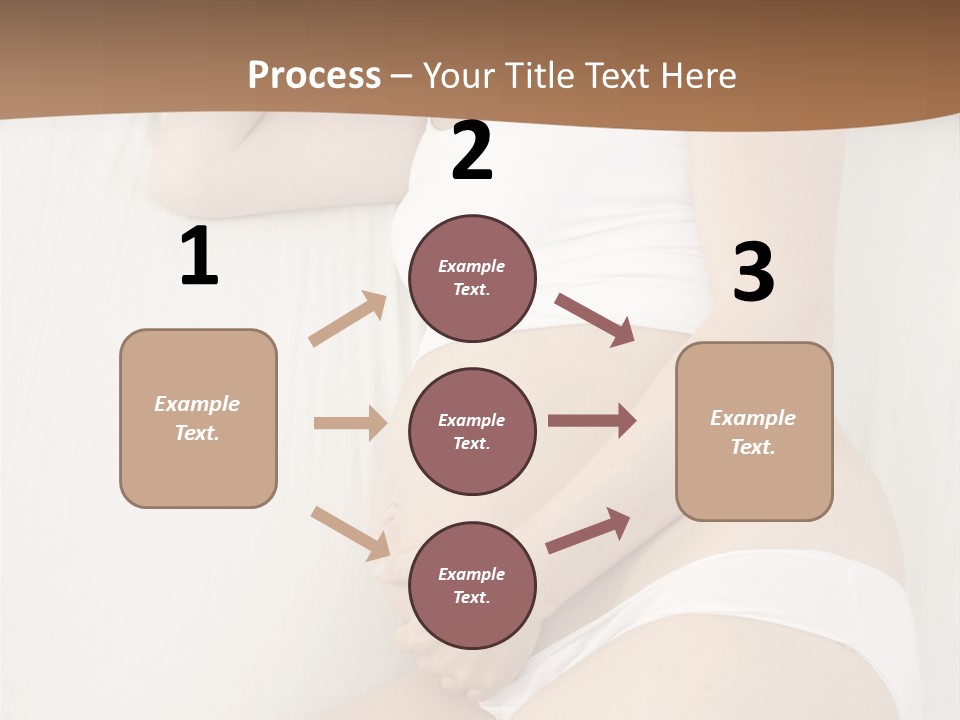 Process – Your Title Text Here

1

Example Text.

2

Example Text.

Example Text.

Example Text.

3

Example Text.